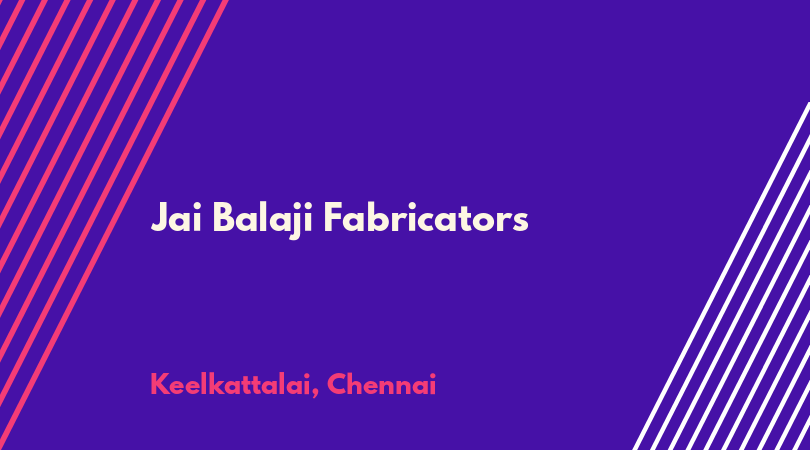 Jai Balaji Fabricators

Keelkattalai, Chennai